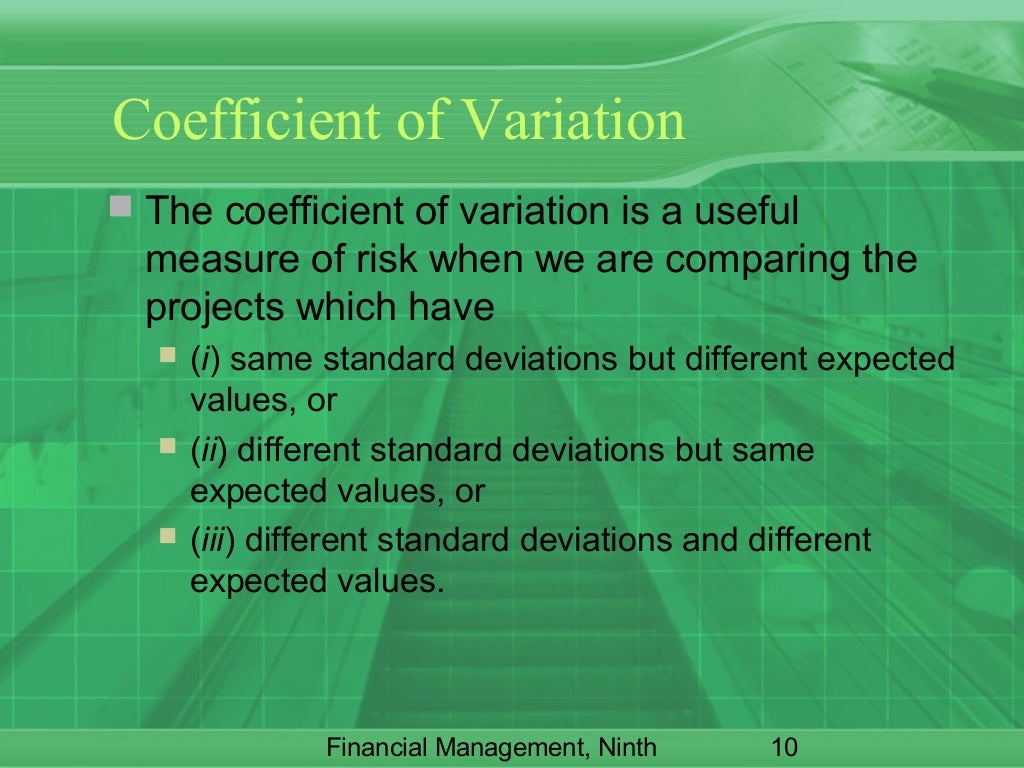 Coefficient of Variation

The coefficient of variation is a useful measure of risk when we are comparing the projects which have

(i) same standard deviations but different expected values, or

(ii) different standard deviations but same expected values, or

(iii) different standard deviations and different expected values.

Financial Management, Ninth 10